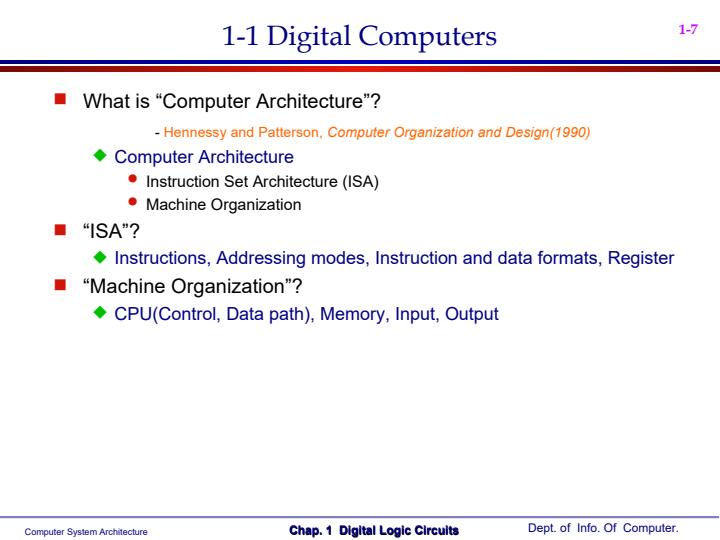 1-1 Digital Computers

1-7

What is “Computer Architecture”?

- Hennessy and Patterson, Computer Organization and Design(1990)

Computer Architecture

Instruction Set Architecture (ISA)

Machine Organization

“ISA”?

Instructions, Addressing modes, Instruction and data formats, Register

“Machine Organization”?

CPU(Control, Data path), Memory, Input, Output

Computer System Architecture

Chap. 1 Digital Logic Circuits

Dept. of Info. Of Computer.